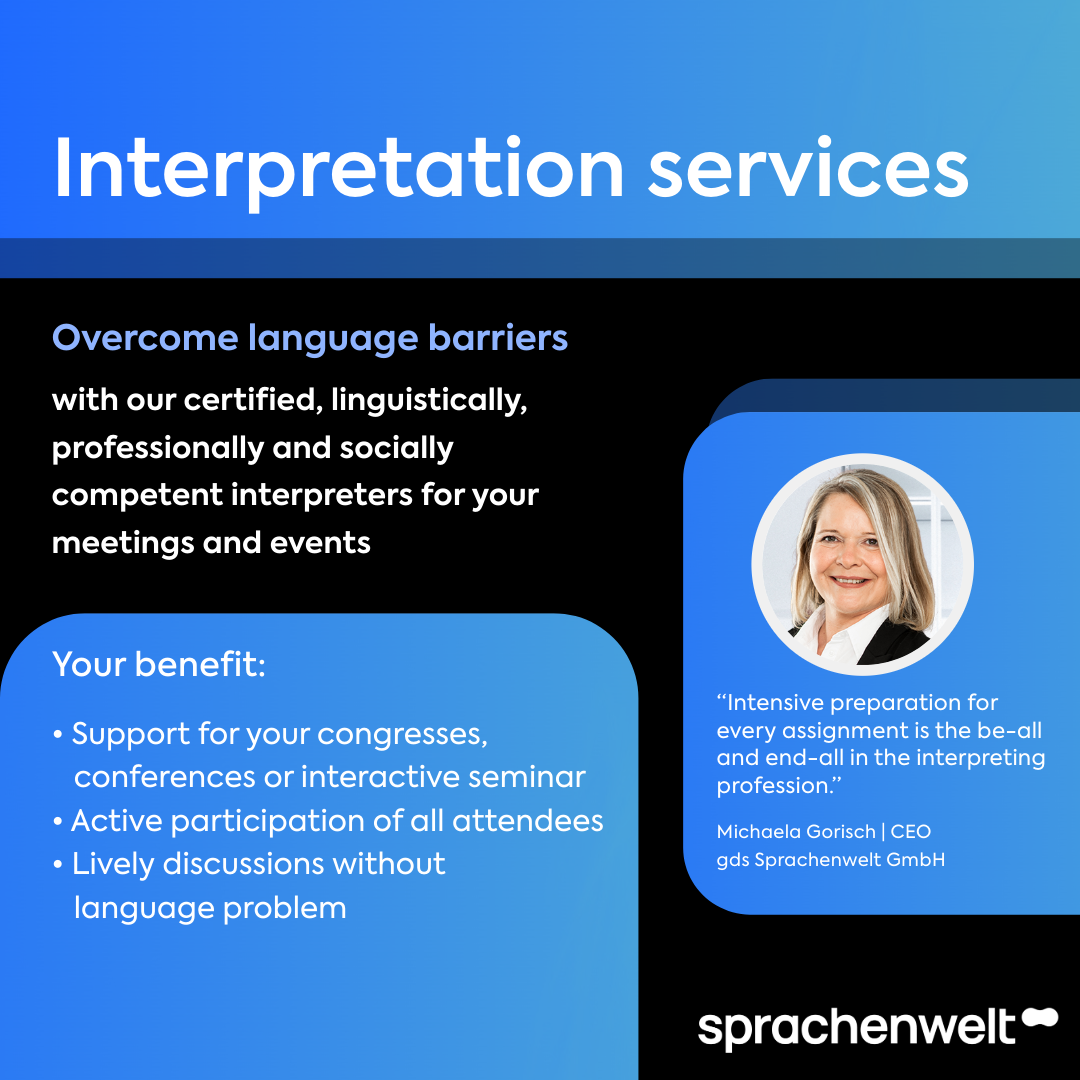 Interpretation services

Overcome language barriers

with our certified, linguistically, professionally and socially competent interpreters for your meetings and events

Your benefit:

• Support for your congresses, conferences or interactive seminar
• Active participation of all attendees
• Lively discussions without language problem

“Intensive preparation for every assignment is the be-all and end-all in the interpreting profession.”

Michaela Gorisch | CEO
gds Sprachenwelt GmbH

sprachenwelt